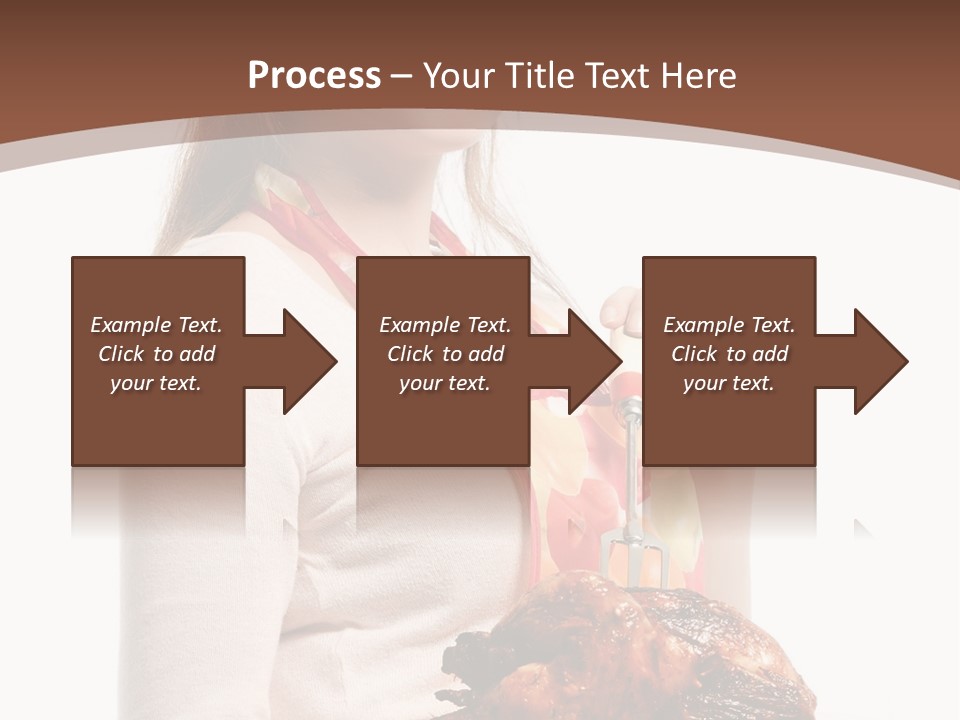 Process – Your Title Text Here

Example Text. Click to add your text.

Example Text. Click to add your text.

Example Text. Click to add your text.